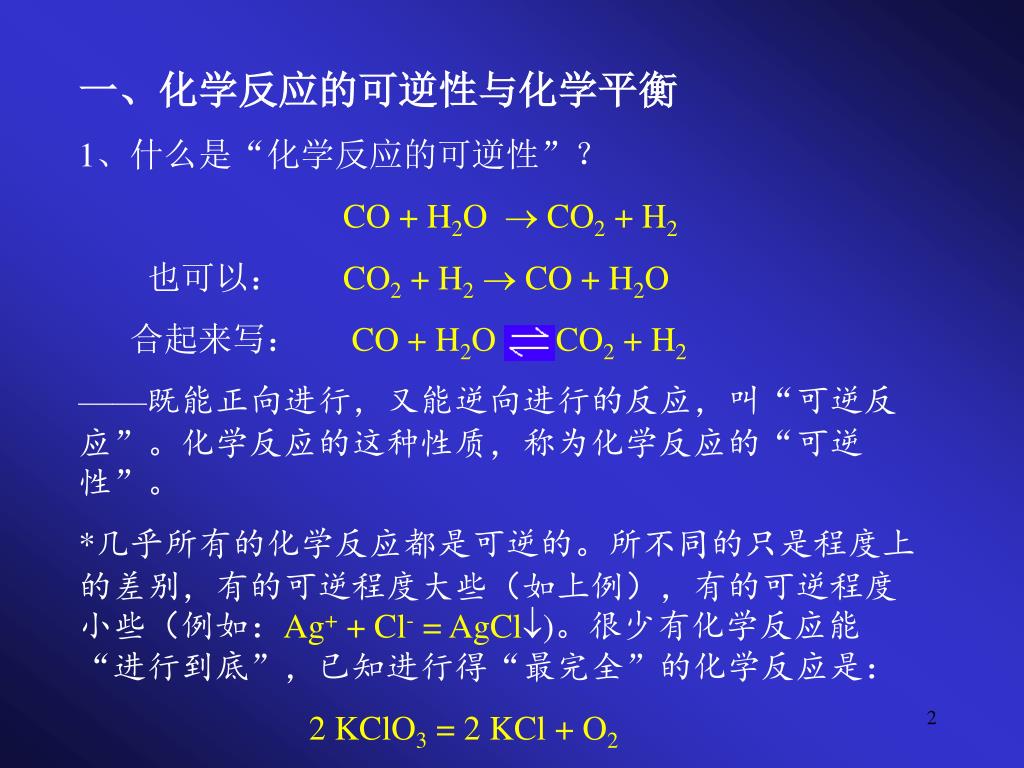 一、化学反应的可逆性与化学平衡

1、什么是“化学反应的可逆性”？

$CO + H_2O \rightarrow CO_2 + H_2$

也可以：　$CO_2 + H_2 \rightarrow CO + H_2O$

合起来写：　$CO + H_2O \rightleftharpoons CO_2 + H_2$

——既能正向进行，又能逆向进行的反应，叫“可逆反应”。化学反应的这种性质，称为化学反应的“可逆性”。

*几乎所有的化学反应都是可逆的。所不同的只是程度上的差别，有的可逆程度大些（如上例），有的可逆程度小些（例如：$Ag^+ + Cl^- = AgCl\downarrow$)。很少有化学反应能“进行到底”，已知进行得“最完全”的化学反应是：

$2\ KClO_3 = 2\ KCl + O_2$

2